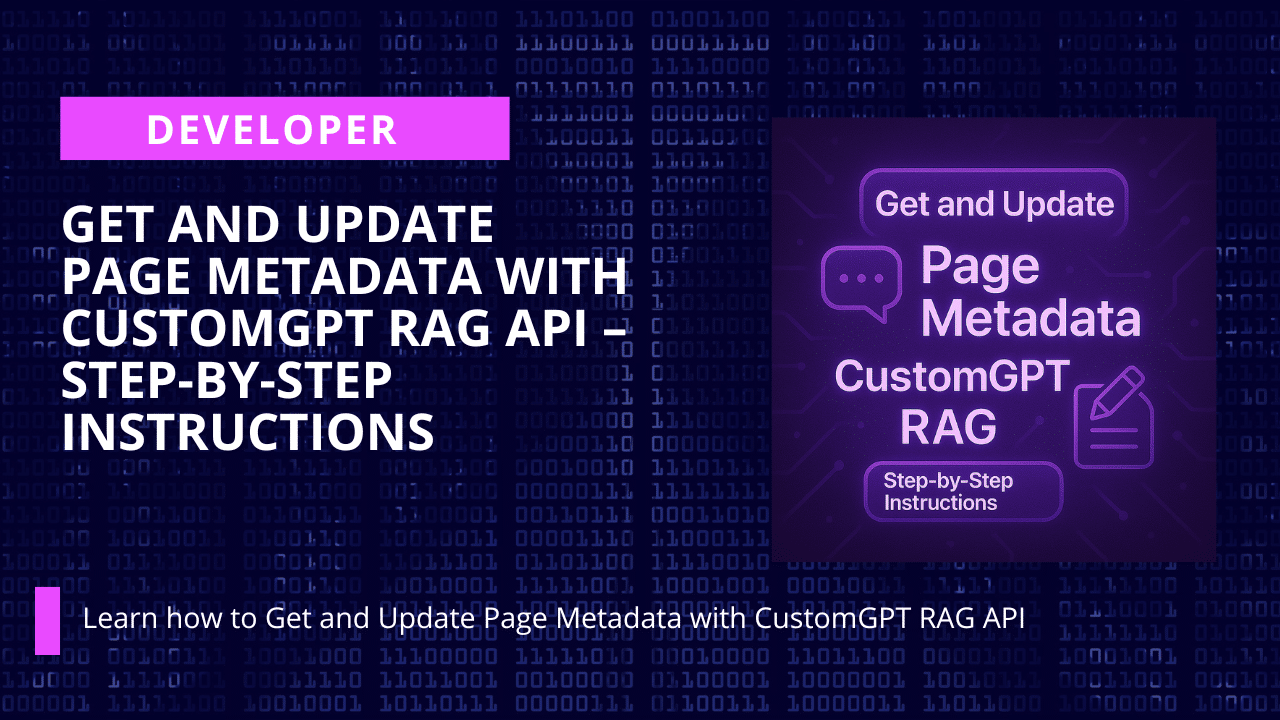 DEVELOPER

GET AND UPDATE PAGE METADATA WITH CUSTOMGPT RAG API – STEP-BY-STEP INSTRUCTIONS

Get and Update

Page Metadata

CustomGPT RAG

Step-by-Step Instructions

Learn how to Get and Update Page Metadata with CustomGPT RAG API